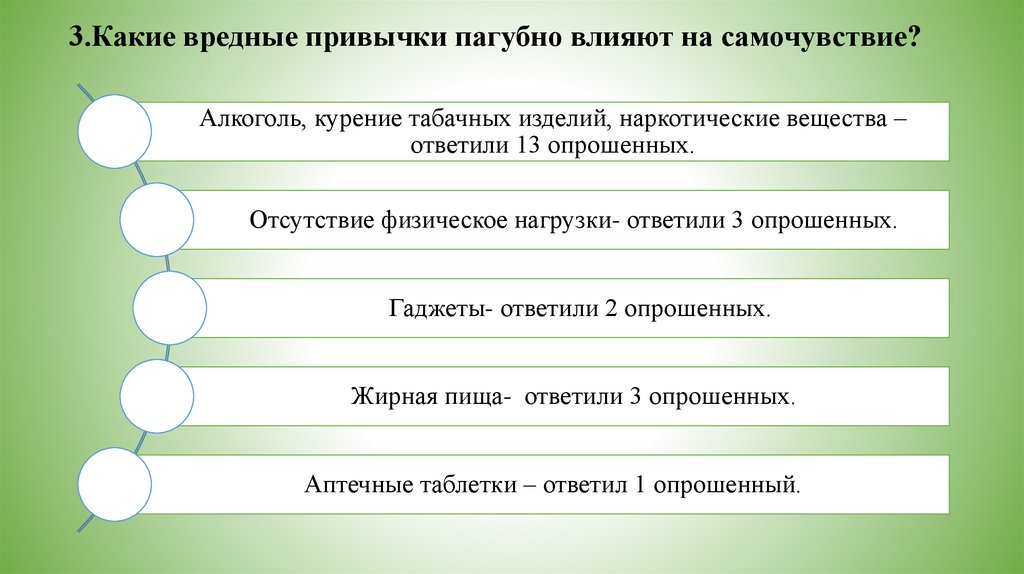 3.Какие вредные привычки пагубно влияют на самочувствие?

Алкоголь, курение табачных изделий, наркотические вещества – ответили 13 опрошенных.

Отсутствие физическое нагрузки- ответили 3 опрошенных.

Гаджеты- ответили 2 опрошенных.

Жирная пища- ответили 3 опрошенных.

Аптечные таблетки – ответил 1 опрошенный.